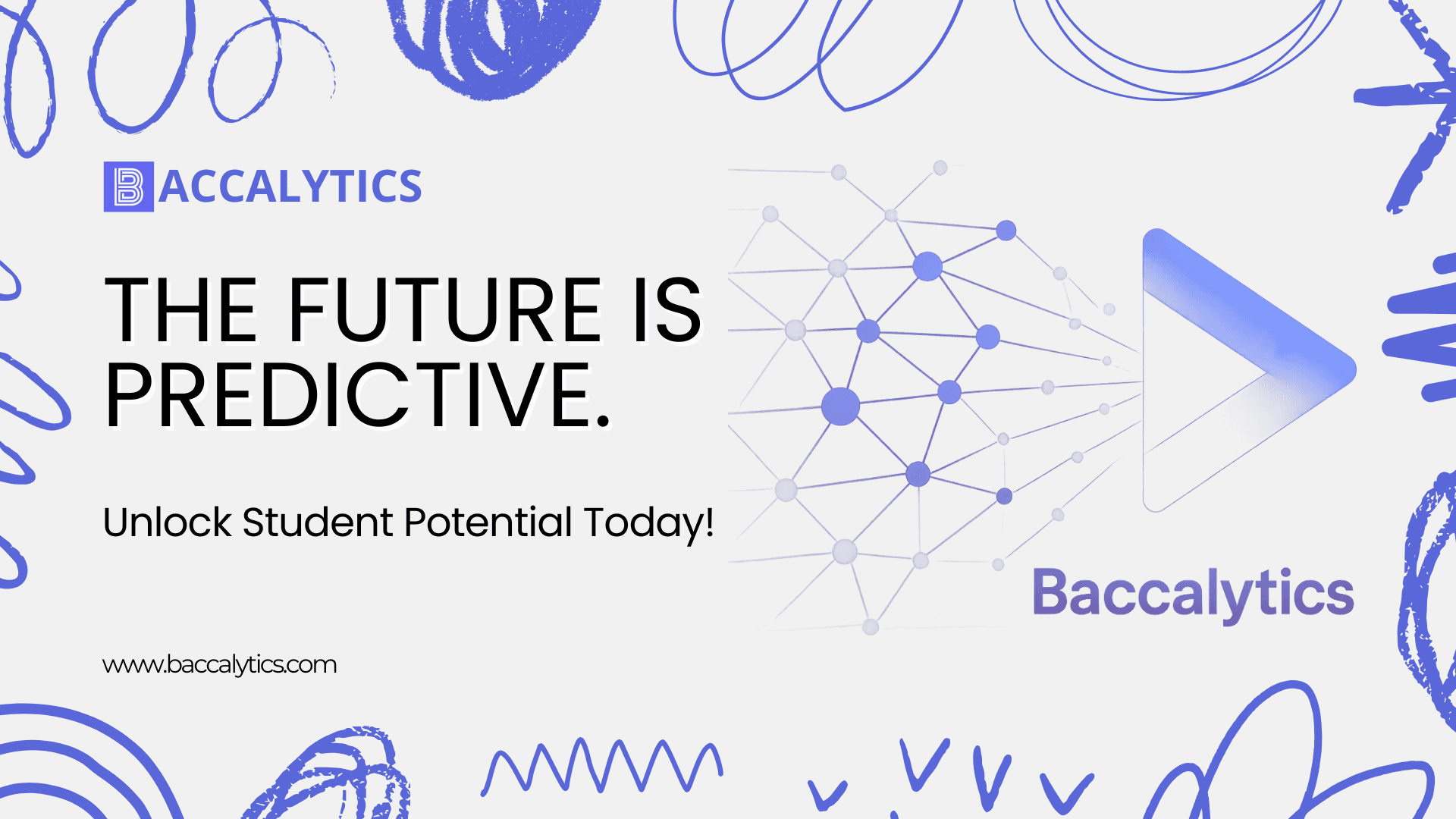 BACCALYTICS

THE FUTURE IS PREDICTIVE.

Unlock Student Potential Today!

Baccalytics

www.baccalytics.com